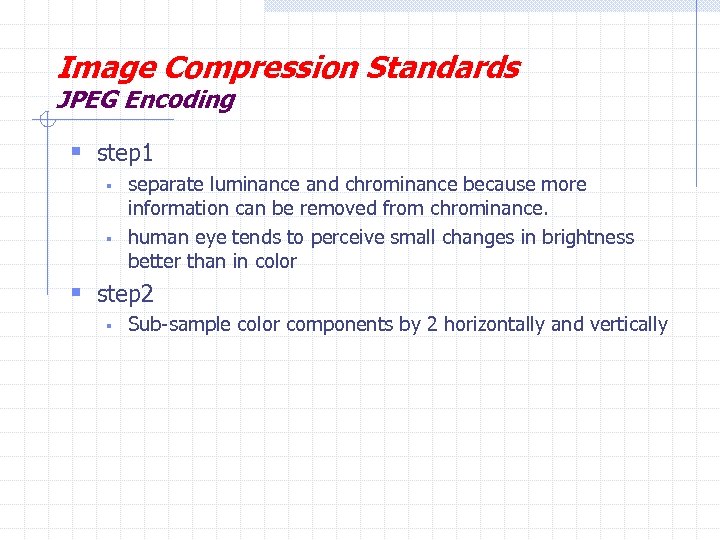 Image Compression Standards
JPEG Encoding

- step1
  - separate luminance and chrominance because more information can be removed from chrominance.
  - human eye tends to perceive small changes in brightness better than in color
- step2
  - Sub-sample color components by 2 horizontally and vertically